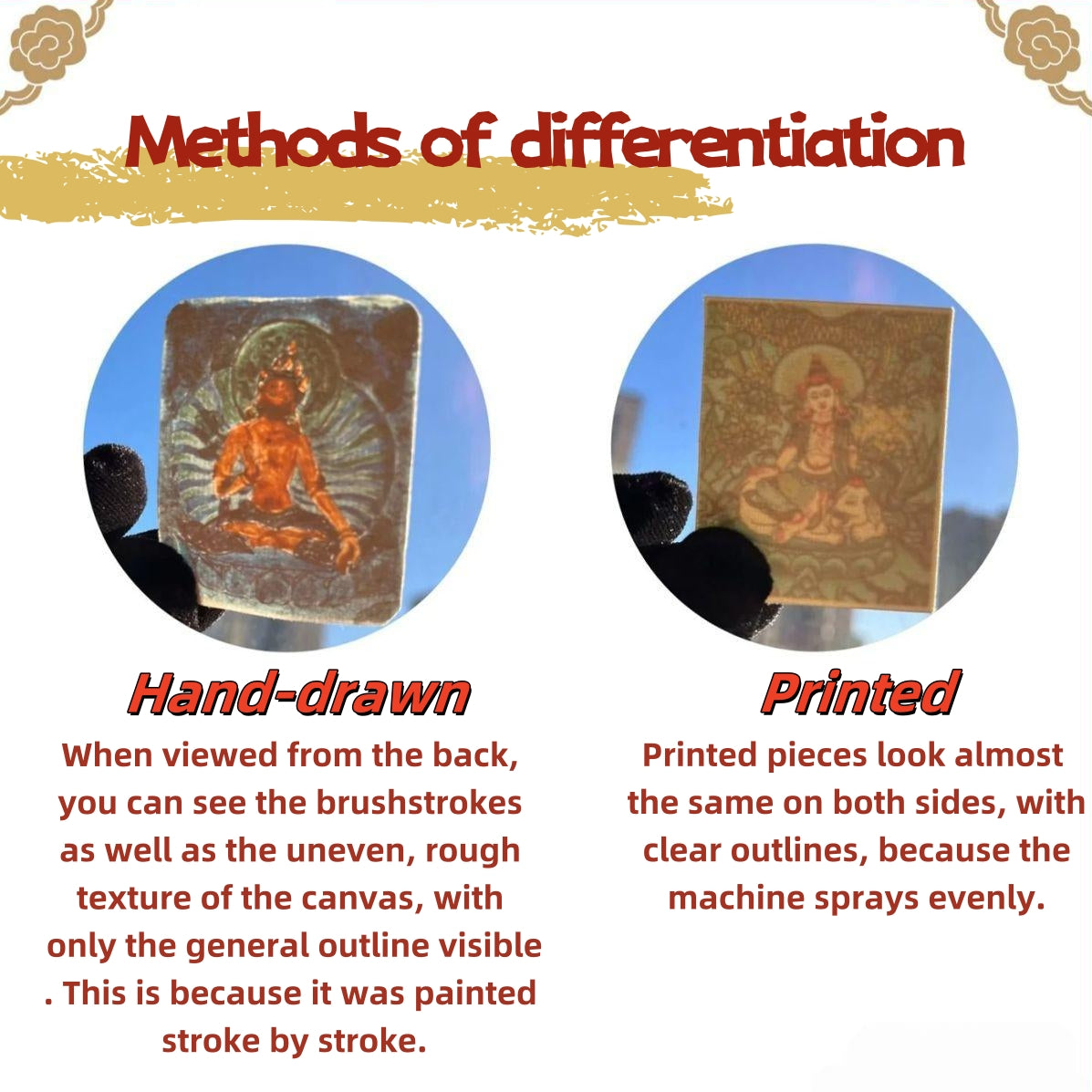 Methods of differentiation

Hand-drawn

When viewed from the back, you can see the brushstrokes as well as the uneven, rough texture of the canvas, with only the general outline visible . This is because it was painted stroke by stroke.

Printed

Printed pieces look almost the same on both sides, with clear outlines, because the machine sprays evenly.